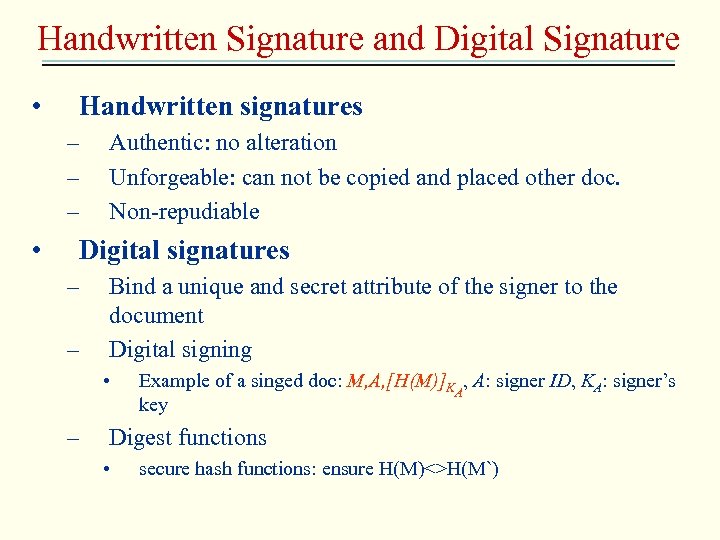 Handwritten Signature and Digital Signature

• Handwritten signatures
– Authentic: no alteration
– Unforgeable: can not be copied and placed other doc.
– Non-repudiable

• Digital signatures
– Bind a unique and secret attribute of the signer to the document
– Digital signing
• Example of a singed doc: $M,A,[H(M)]_{K_A}$, $A$: signer $ID$, $K_A$: signer's key
– Digest functions
• secure hash functions: ensure H(M)<>H(M`)